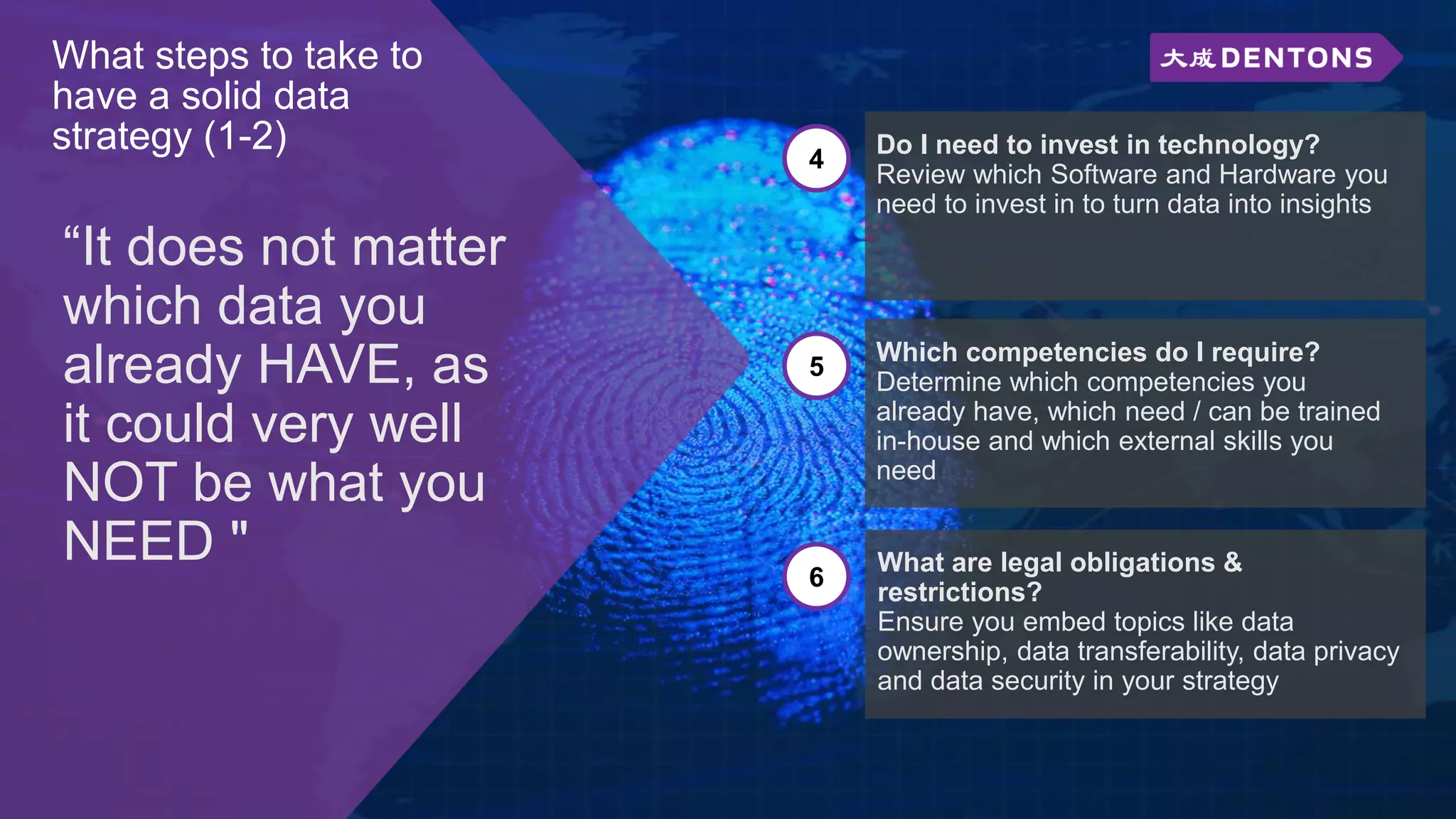 What steps to take to have a solid data strategy (1-2)

大成 DENTONS

“It does not matter which data you already HAVE, as it could very well NOT be what you NEED "

4

Do I need to invest in technology?
Review which Software and Hardware you need to invest in to turn data into insights

5

Which competencies do I require?
Determine which competencies you already have, which need / can be trained in-house and which external skills you need

6

What are legal obligations & restrictions?
Ensure you embed topics like data ownership, data transferability, data privacy and data security in your strategy